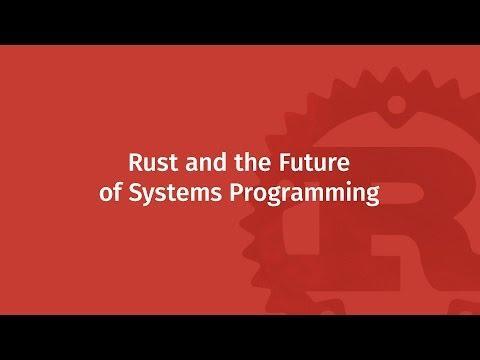 Rust and the Future
of Systems Programming